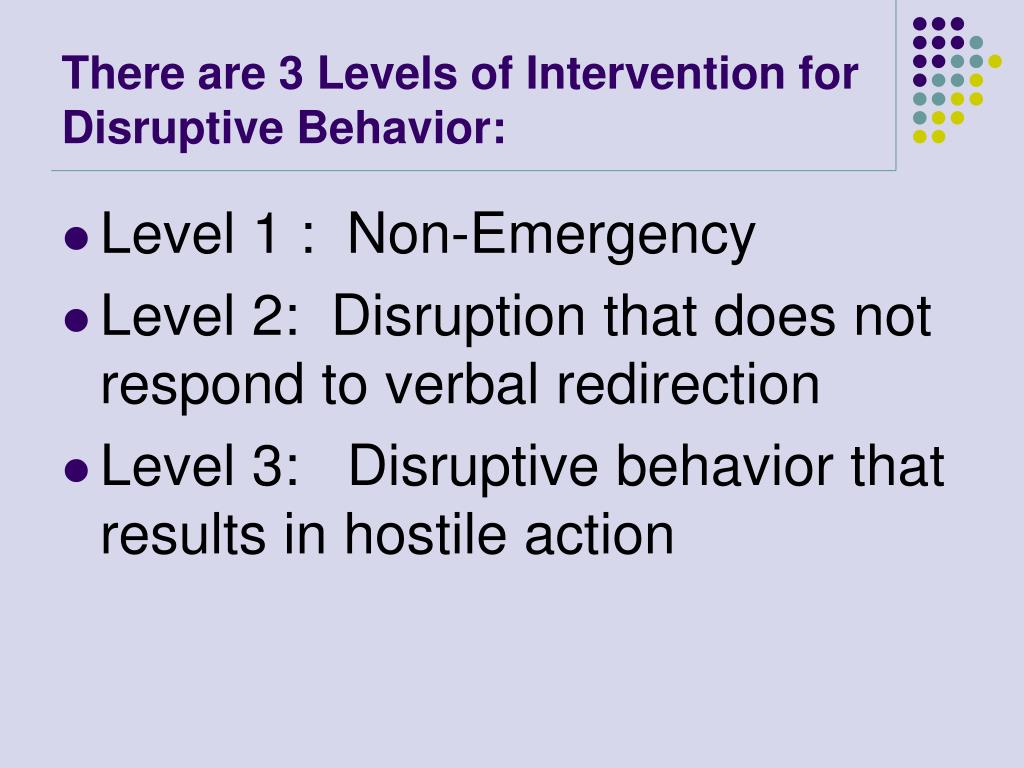 There are 3 Levels of Intervention for Disruptive Behavior:

- Level 1 : Non-Emergency
- Level 2: Disruption that does not respond to verbal redirection
- Level 3: Disruptive behavior that results in hostile action